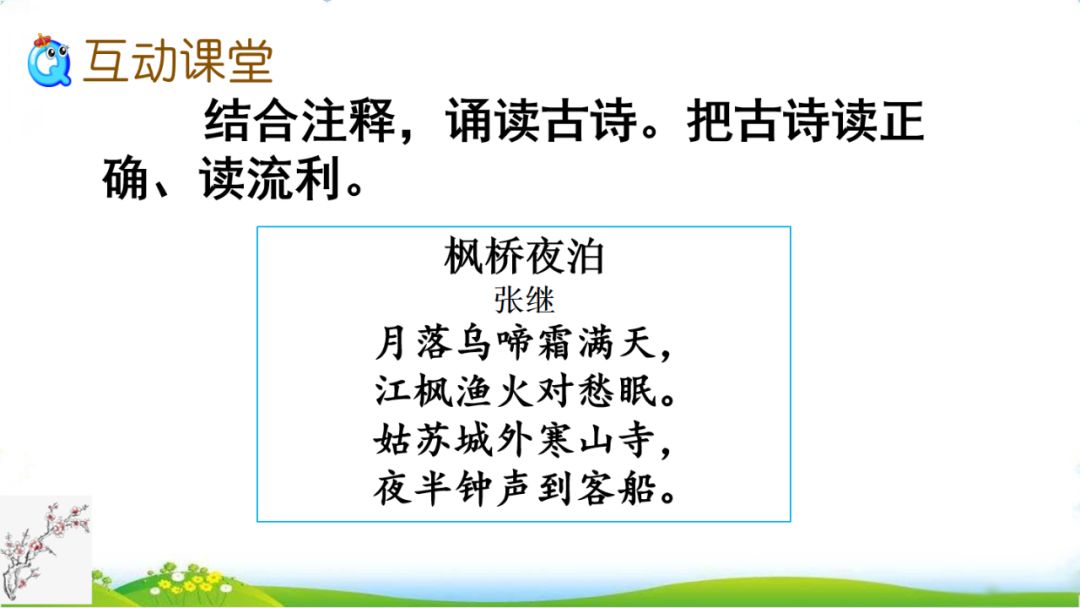 互动课堂

结合注释，诵读古诗。把古诗读正确、读流利。

枫桥夜泊
张继
月落乌啼霜满天，
江枫渔火对愁眠。
姑苏城外寒山寺，
夜半钟声到客船。